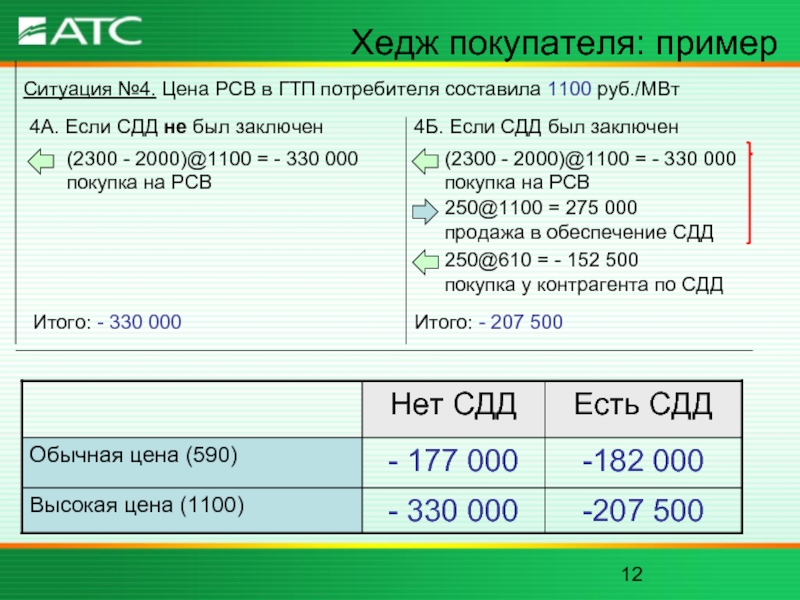 АТС

Хедж покупателя: пример

Ситуация №4. Цена РСВ в ГТП потребителя составила 1100 руб./МВт

4А. Если СДД не был заключен

(2300 - 2000)@1100 = - 330 000
покупка на РСВ

Итого: - 330 000

4Б. Если СДД был заключен

(2300 - 2000)@1100 = - 330 000
покупка на РСВ

250@1100 = 275 000
продажа в обеспечение СДД

250@610 = - 152 500
покупка у контрагента по СДД

Итого: - 207 500

| | Нет СДД | Есть СДД |
|---|---|---|
| Обычная цена (590) | - 177 000 | -182 000 |
| Высокая цена (1100) | - 330 000 | -207 500 |

12